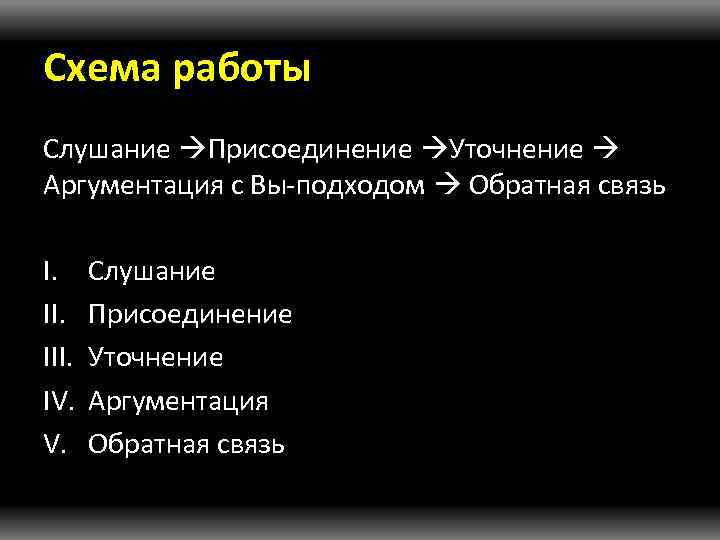 Схема работы

Слушание →Присоединение →Уточнение → Аргументация с Вы-подходом → Обратная связь

I. Слушание
II. Присоединение
III. Уточнение
IV. Аргументация
V. Обратная связь